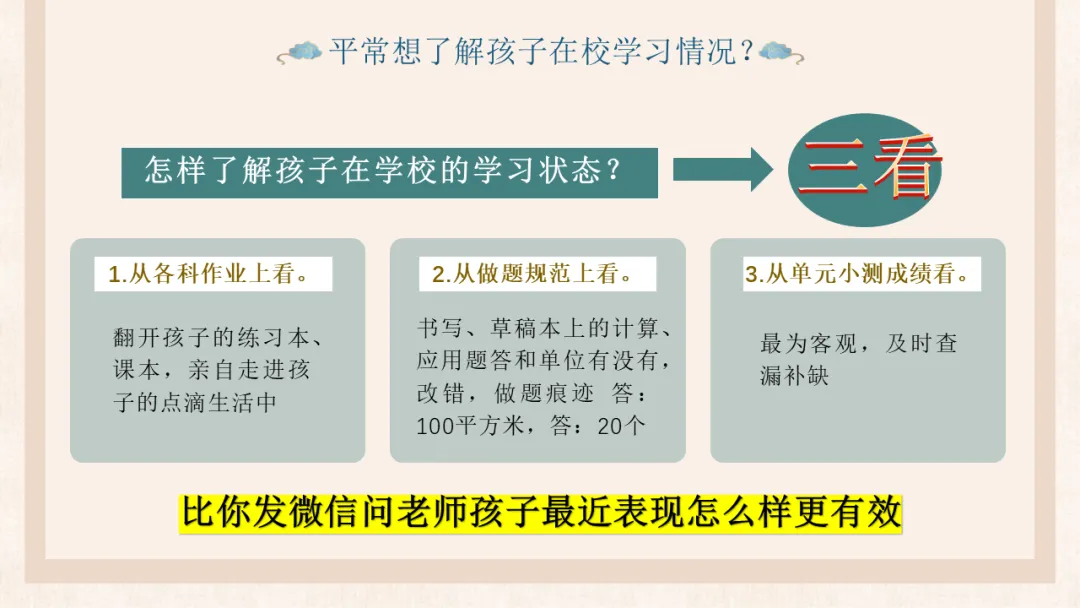 平常想了解孩子在校学习情况？

怎样了解孩子在学校的学习状态？

三看

1.从各科作业上看。

翻开孩子的练习本、课本，亲自走进孩子的点滴生活中

2.从做题规范上看。

书写、草稿本上的计算、应用题答和单位有没有，改错，做题痕迹 答：100平方米，答：20个

3.从单元小测成绩看。

最为客观，及时查漏补缺

比你发微信问老师孩子最近表现怎么样更有效